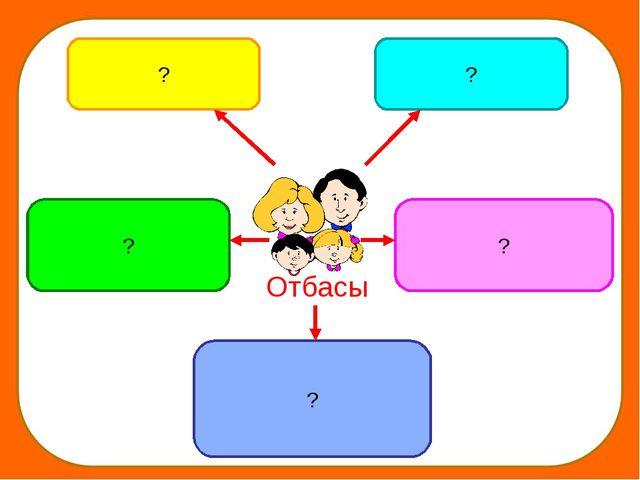 ?

?

?

?

Отбасы

?